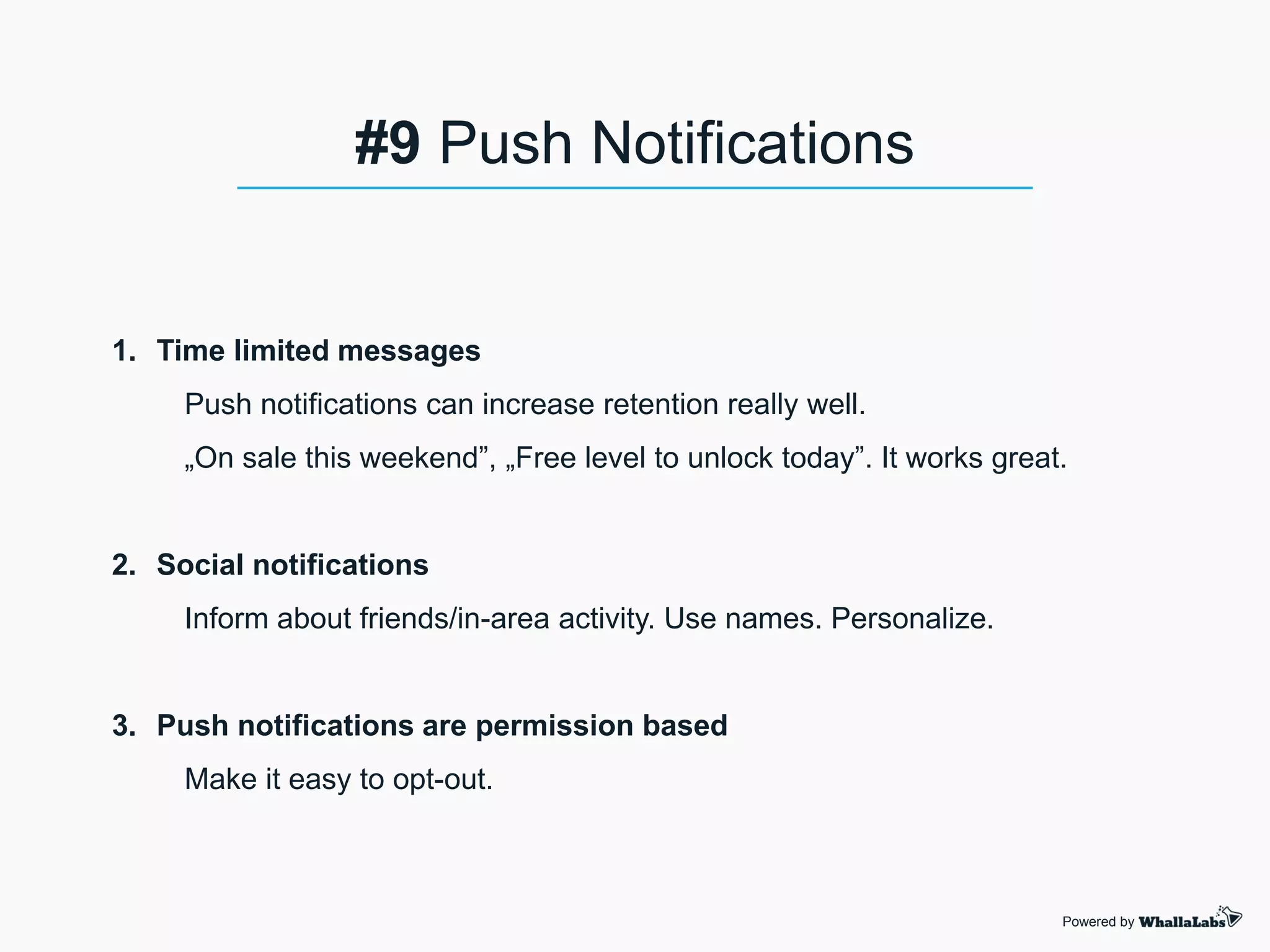 #9 Push Notifications

1. Time limited messages

Push notifications can increase retention really well.

„On sale this weekend”, „Free level to unlock today”. It works great.

2. Social notifications

Inform about friends/in-area activity. Use names. Personalize.

3. Push notifications are permission based

Make it easy to opt-out.

Powered by WhallaLabs